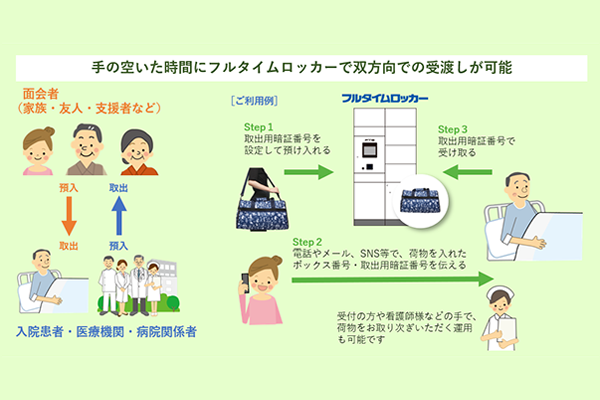 手の空いた時間にフルタイムロッカーで双方向での受渡しが可能

面会者
（家族・友人・支援者など）

預入

取出

取出

預入

入院患者・医療機関・病院関係者

［ご利用例］

フルタイムロッカー

Step 1
取出用暗証番号を設定して預け入れる

Step 3
取出用暗証番号で受け取る

Step 2
電話やメール、SNS等で、荷物を入れたボックス番号・取出用暗証番号を伝える

受付の方や看護師様などの手で、荷物をお取り次ぎいただく運用も可能です